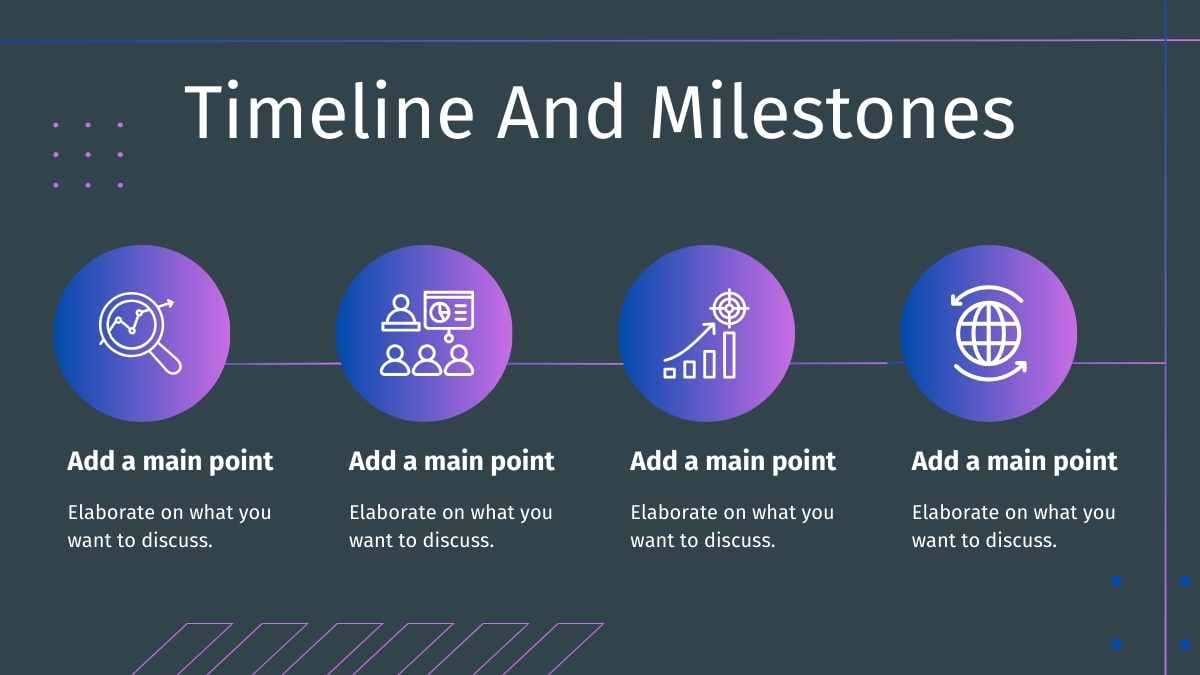 Timeline And Milestones

Add a main point

Elaborate on what you want to discuss.

Add a main point

Elaborate on what you want to discuss.

Add a main point

Elaborate on what you want to discuss.

Add a main point

Elaborate on what you want to discuss.